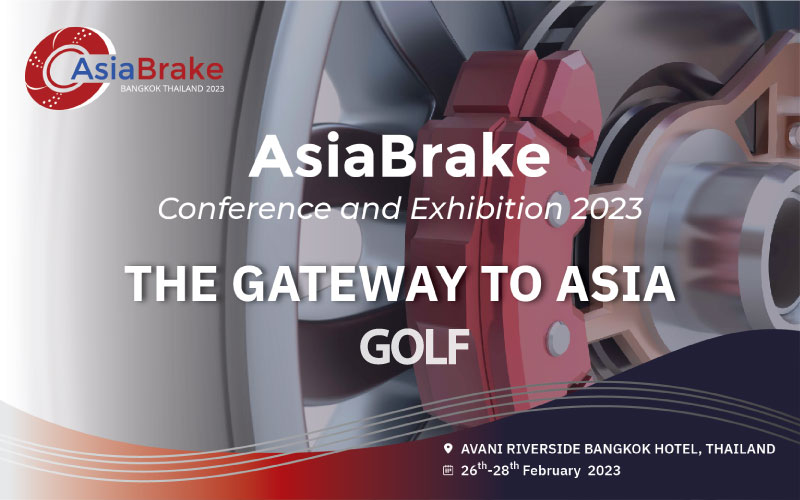 AsiaBrake
BANGKOK THAILAND 2023

AsiaBrake
Conference and Exhibition 2023

THE GATEWAY TO ASIA
GOLF

AVANI RIVERSIDE BANGKOK HOTEL, THAILAND
$26^{th}$-$28^{th}$ February 2023